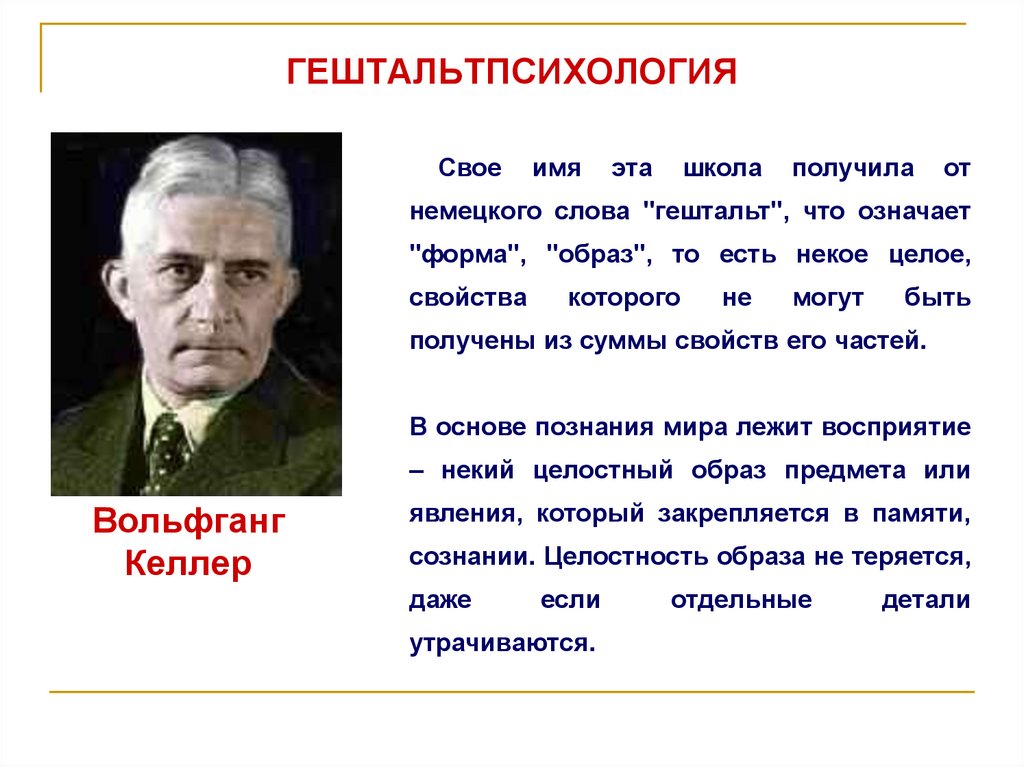 ГЕШТАЛЬТПСИХОЛОГИЯ

Вольфганг Келлер

Свое имя эта школа получила от немецкого слова "гештальт", что означает "форма", "образ", то есть некое целое, свойства которого не могут быть получены из суммы свойств его частей.

В основе познания мира лежит восприятие – некий целостный образ предмета или явления, который закрепляется в памяти, сознании. Целостность образа не теряется, даже если отдельные детали утрачиваются.